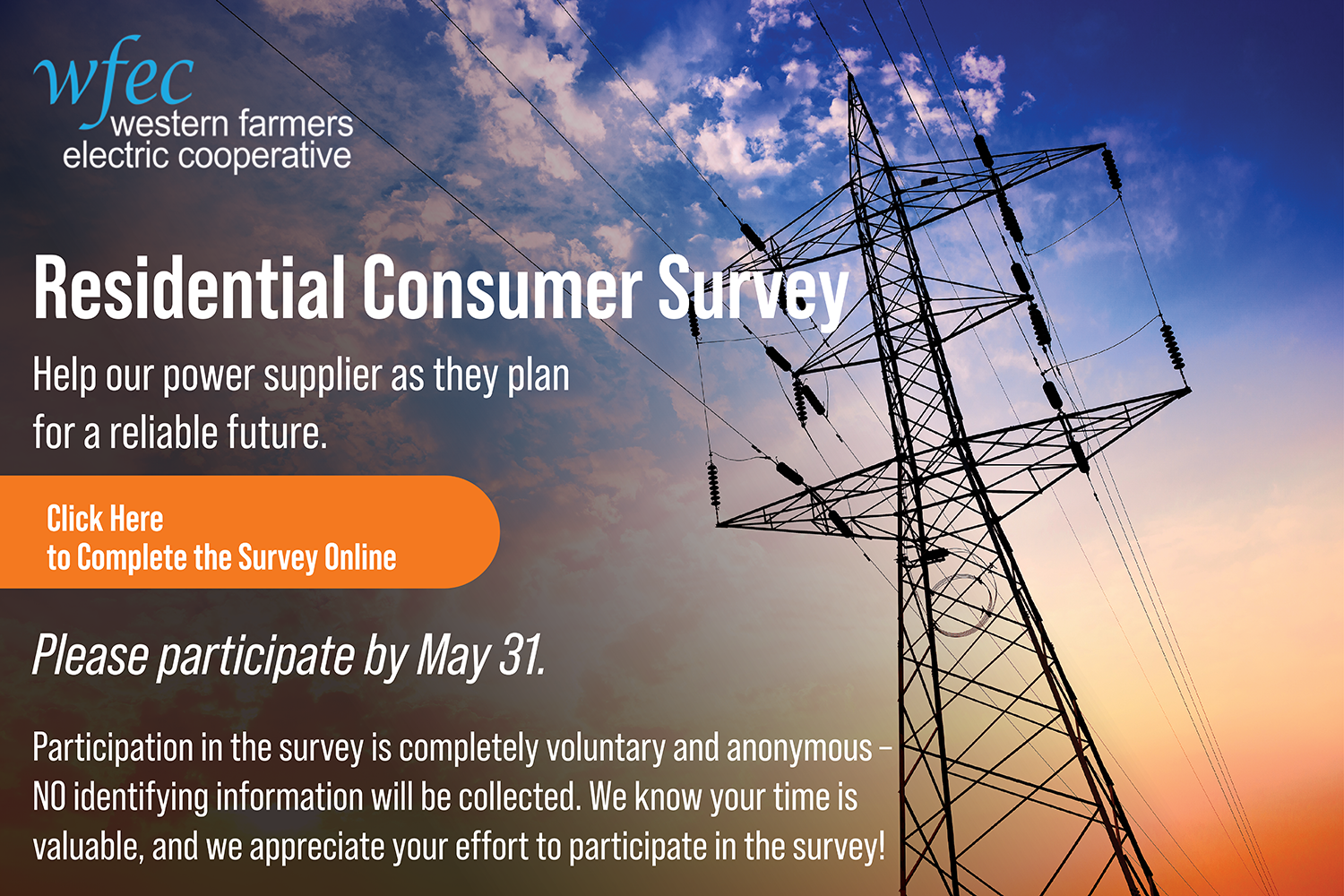 wfec
western farmers
electric cooperative

Residential Consumer Survey

Help our power supplier as they plan for a reliable future.

Click Here
to Complete the Survey Online

Please participate by May 31.

Participation in the survey is completely voluntary and anonymous – NO identifying information will be collected. We know your time is valuable, and we appreciate your effort to participate in the survey!